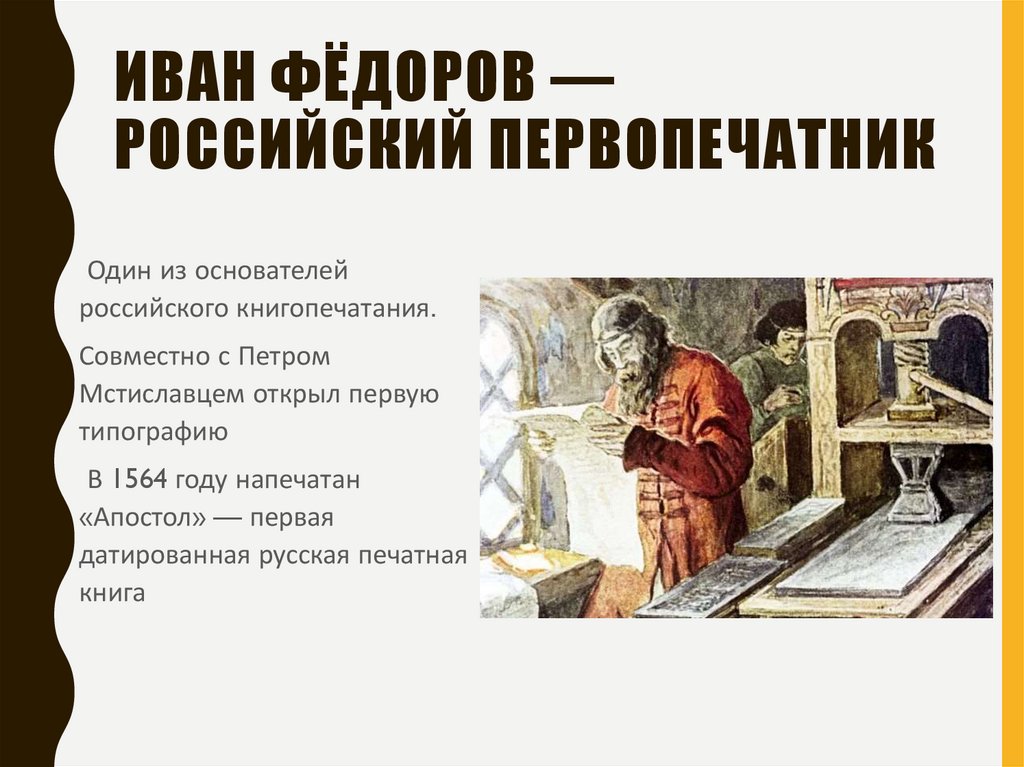 ИВАН ФЁДОРОВ — РОССИЙСКИЙ ПЕРВОПЕЧАТНИК

Один из основателей российского книгопечатания.

Совместно с Петром Мстиславцем открыл первую типографию

В 1564 году напечатан «Апостол» — первая датированная русская печатная книга